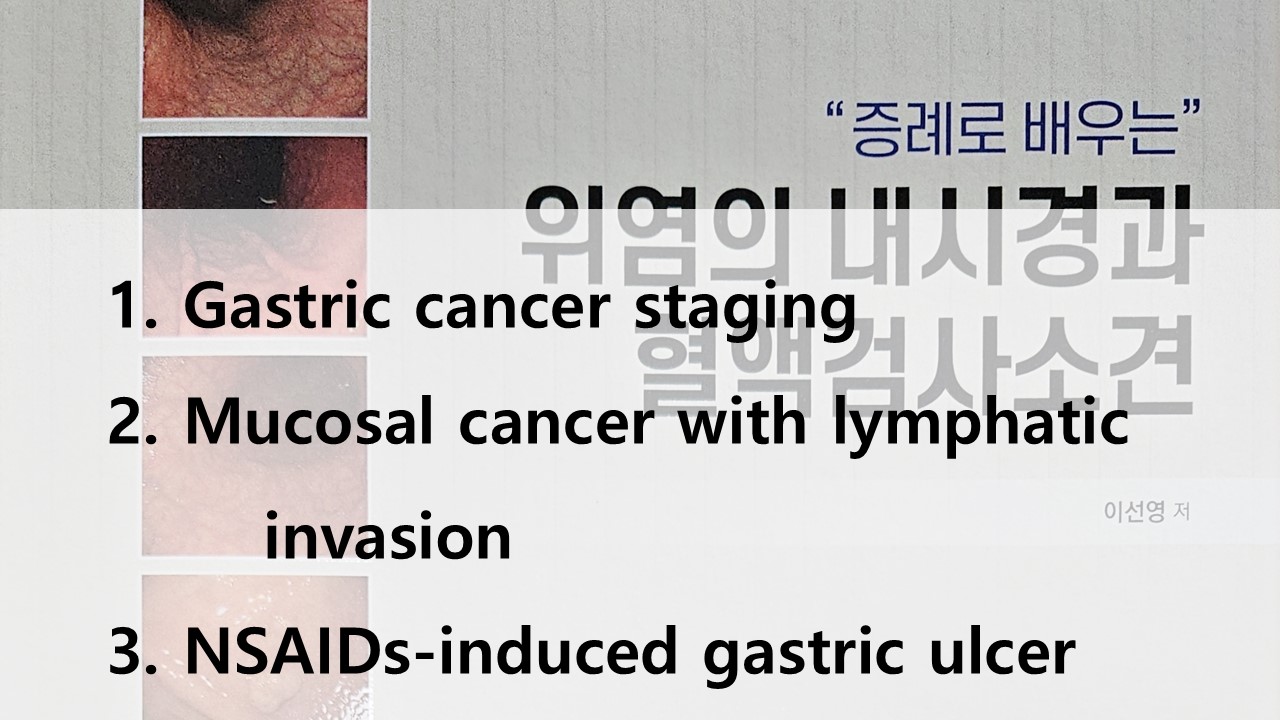 "증례로 배우는"
위염의 내시경과
혈액검사소견

이선영 저

1. Gastric cancer staging
2. Mucosal cancer with lymphatic invasion
3. NSAIDs-induced gastric ulcer